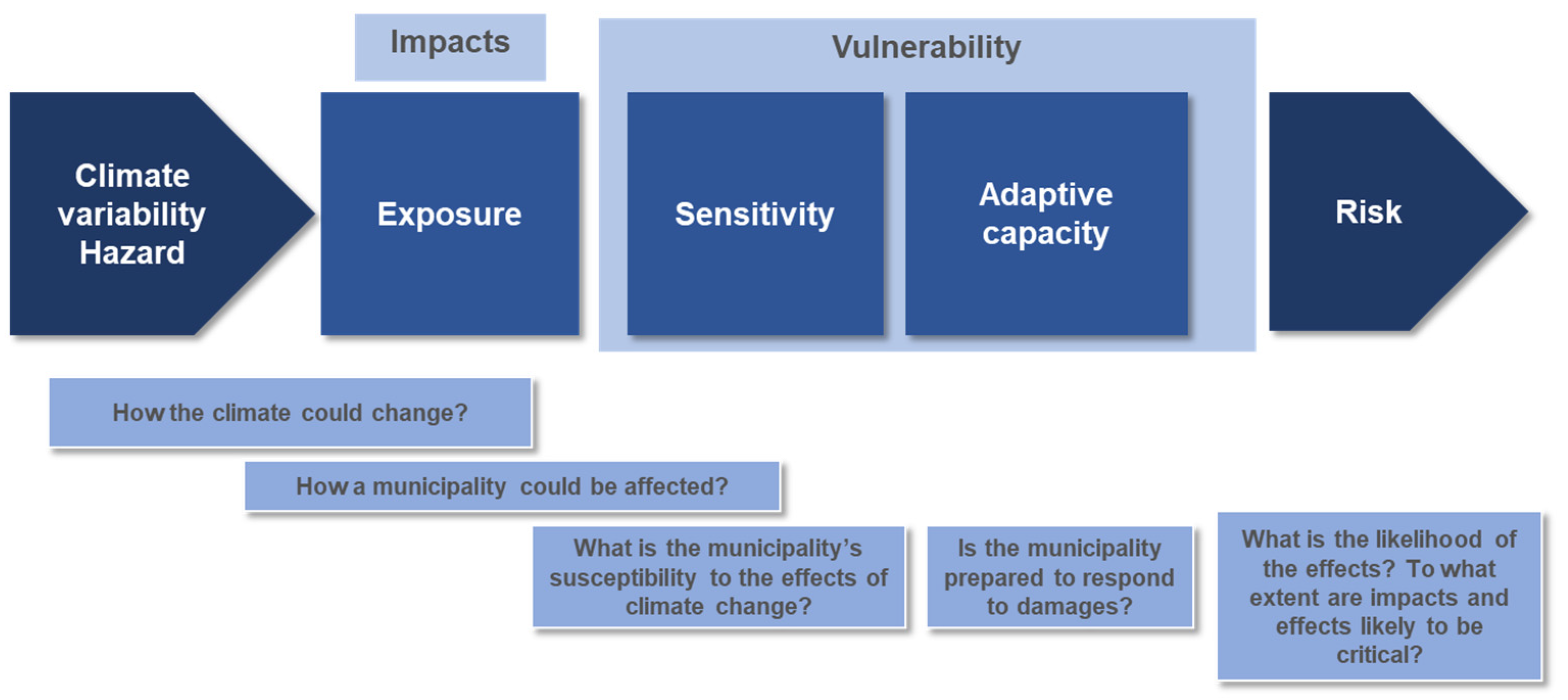 Impacts

Vulnerability

Climate variability Hazard

Exposure

Sensitivity

Adaptive capacity

Risk

How the climate could change?

How a municipality could be affected?

What is the municipality's susceptibility to the effects of climate change?

Is the municipality prepared to respond to damages?

What is the likelihood of the effects? To what extent are impacts and effects likely to be critical?